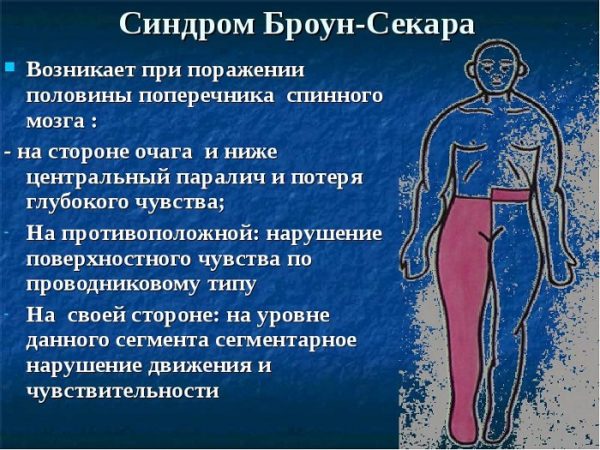 Синдром Броун-Секара

Возникает при поражении половины поперечника спинного мозга :

- на стороне очага и ниже центральный паралич и потеря глубокого чувства;

- На противоположной: нарушение поверхностного чувства по проводниковому типу

- На своей стороне: на уровне данного сегмента сегментарное нарушение движения и чувствительности